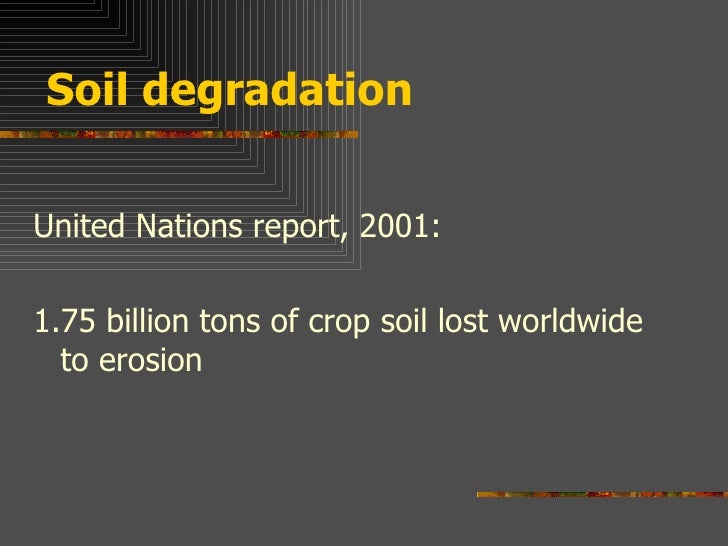 Soil degradation

United Nations report, 2001:

1.75 billion tons of crop soil lost worldwide to erosion